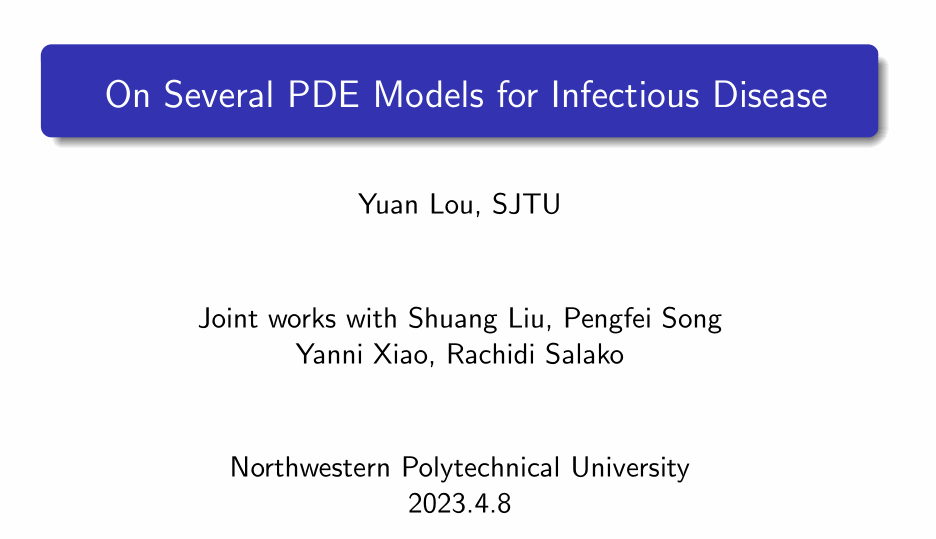 On Several PDE Models for Infectious Disease

Yuan Lou, SJTU

Joint works with Shuang Liu, Pengfei Song
Yanni Xiao, Rachidi Salako

Northwestern Polytechnical University
2023.4.8